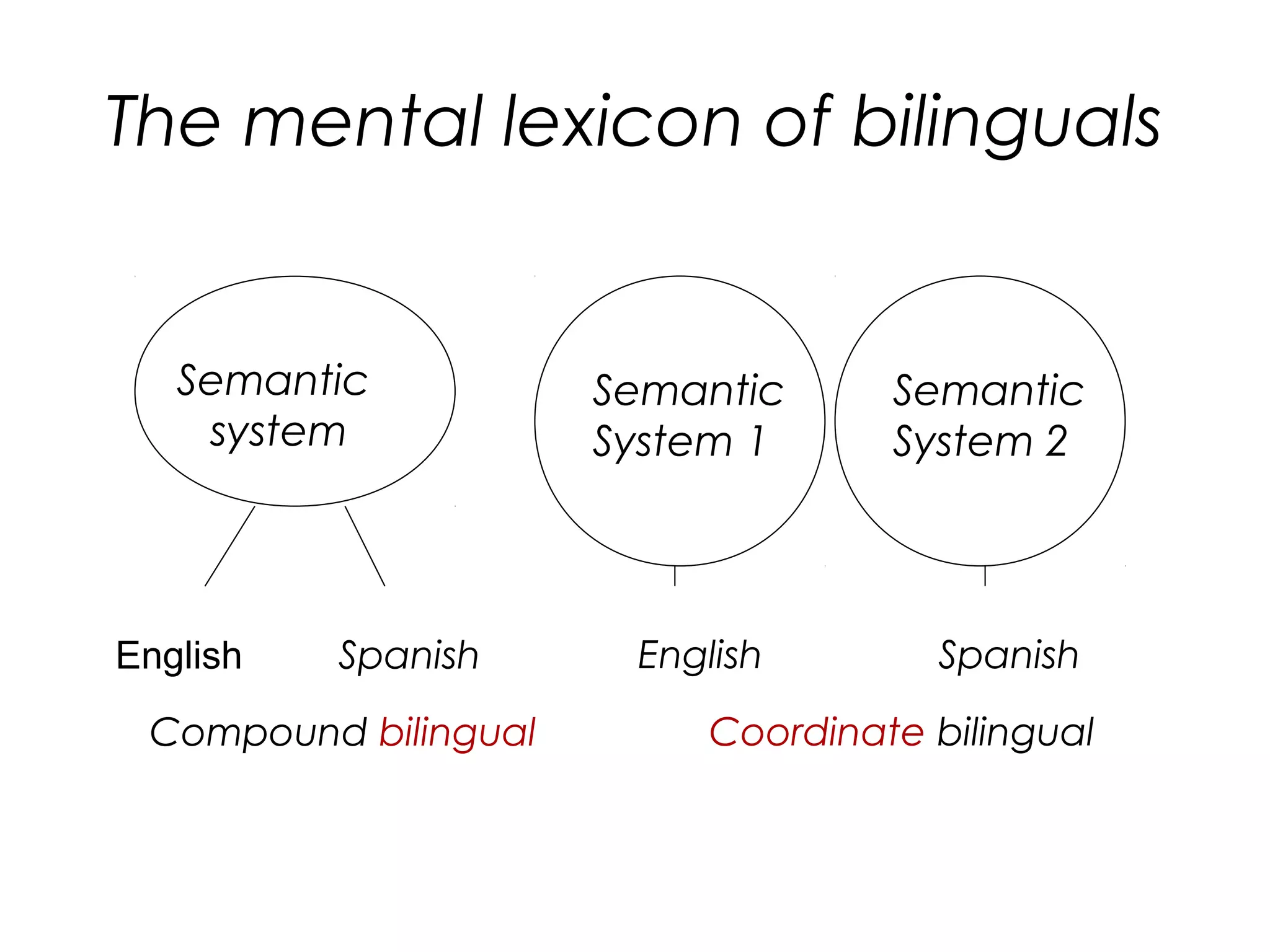 The mental lexicon of bilinguals

Semantic system

Semantic System 1

Semantic System 2

English

Spanish

English

Spanish

Compound bilingual

Coordinate bilingual